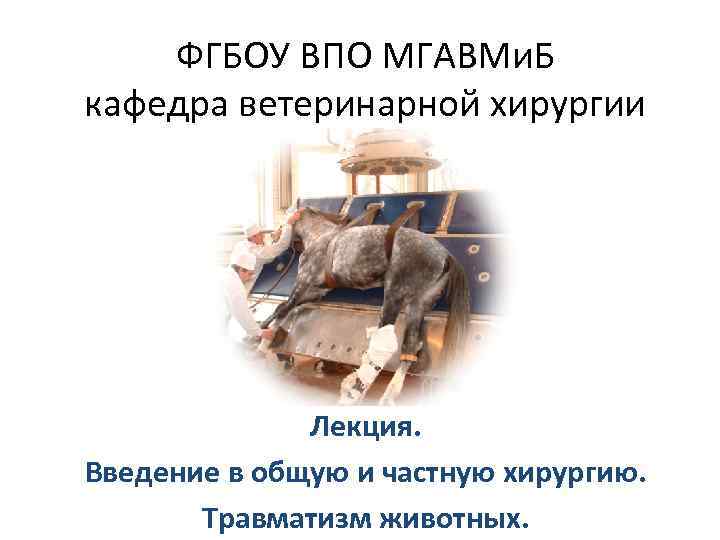 ФГБОУ ВПО МГАВМиБ
кафедра ветеринарной хирургии

Лекция.

Введение в общую и частную хирургию.

Травматизм животных.